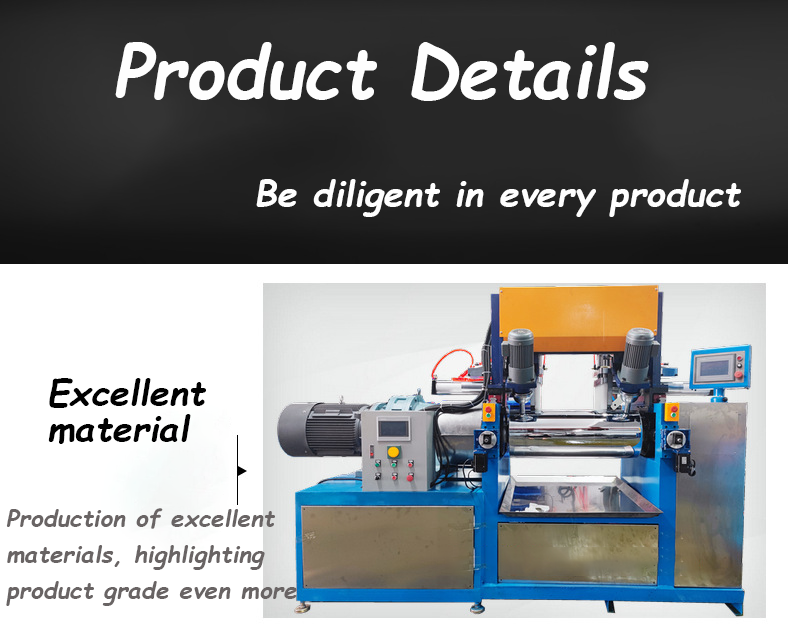 Product Details

Be diligent in every product

Excellent material

Production of excellent materials, highlighting product grade even more